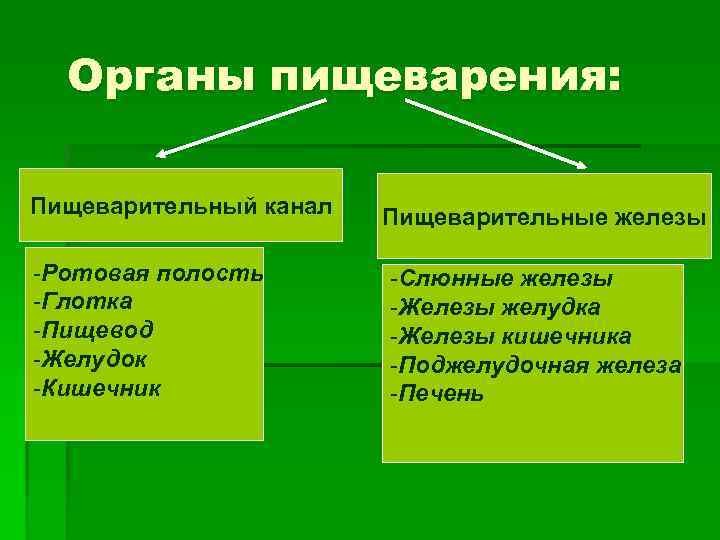 Органы пищеварения:

Пищеварительный канал

-Ротовая полость
-Глотка
-Пищевод
-Желудок
-Кишечник

Пищеварительные железы

-Слюнные железы
-Железы желудка
-Железы кишечника
-Поджелудочная железа
-Печень